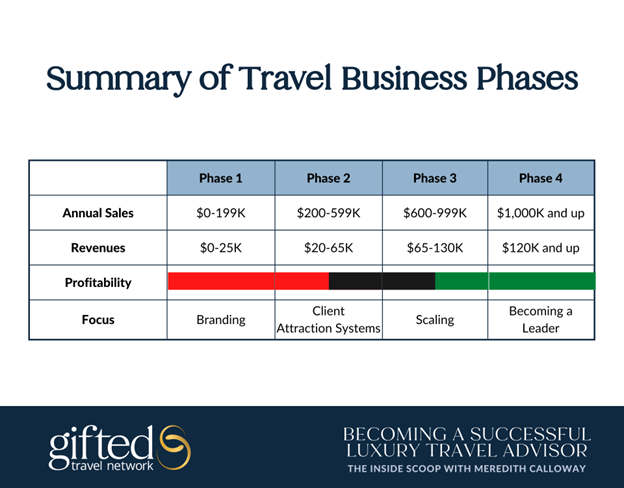 Summary of Travel Business Phases

|  | Phase 1 | Phase 2 | Phase 3 | Phase 4 |
|---|---|---|---|---|
| Annual Sales | \$0-199K | \$200-599K | \$600-999K | \$1,000K and up |
| Revenues | \$0-25K | \$20-65K | \$65-130K | \$120K and up |
| Profitability |  |  |  |  |
| Focus | Branding | Client Attraction Systems | Scaling | Becoming a Leader |

gifted travel network

BECOMING A SUCCESSFUL LUXURY TRAVEL ADVISOR
THE INSIDE SCOOP WITH MEREDITH CALLOWAY